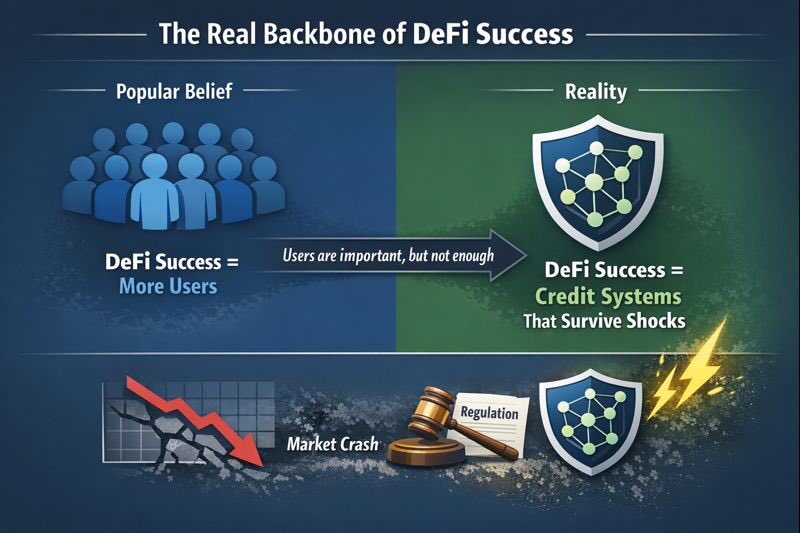 The Real Backbone of DeFi Success

Popular Belief

DeFi Success = More Users

Users are important, but not enough

Reality

DeFi Success = Credit Systems That Survive Shocks

Market Crash

Regulation